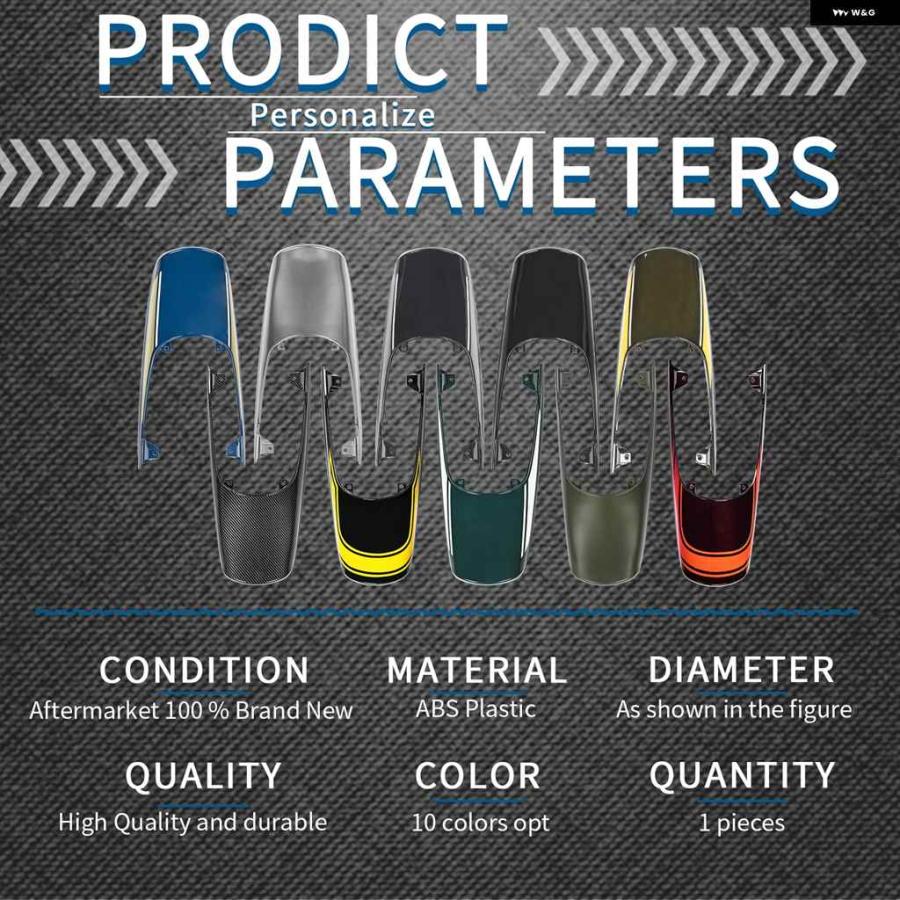 W&G

PRODICT

Personalize

PARAMETERS

CONDITION
Aftermarket 100 % Brand New

MATERIAL
ABS Plastic

DIAMETER
As shown in the figure

QUALITY
High Quality and durable

COLOR
10 colors opt

QUANTITY
1 pieces